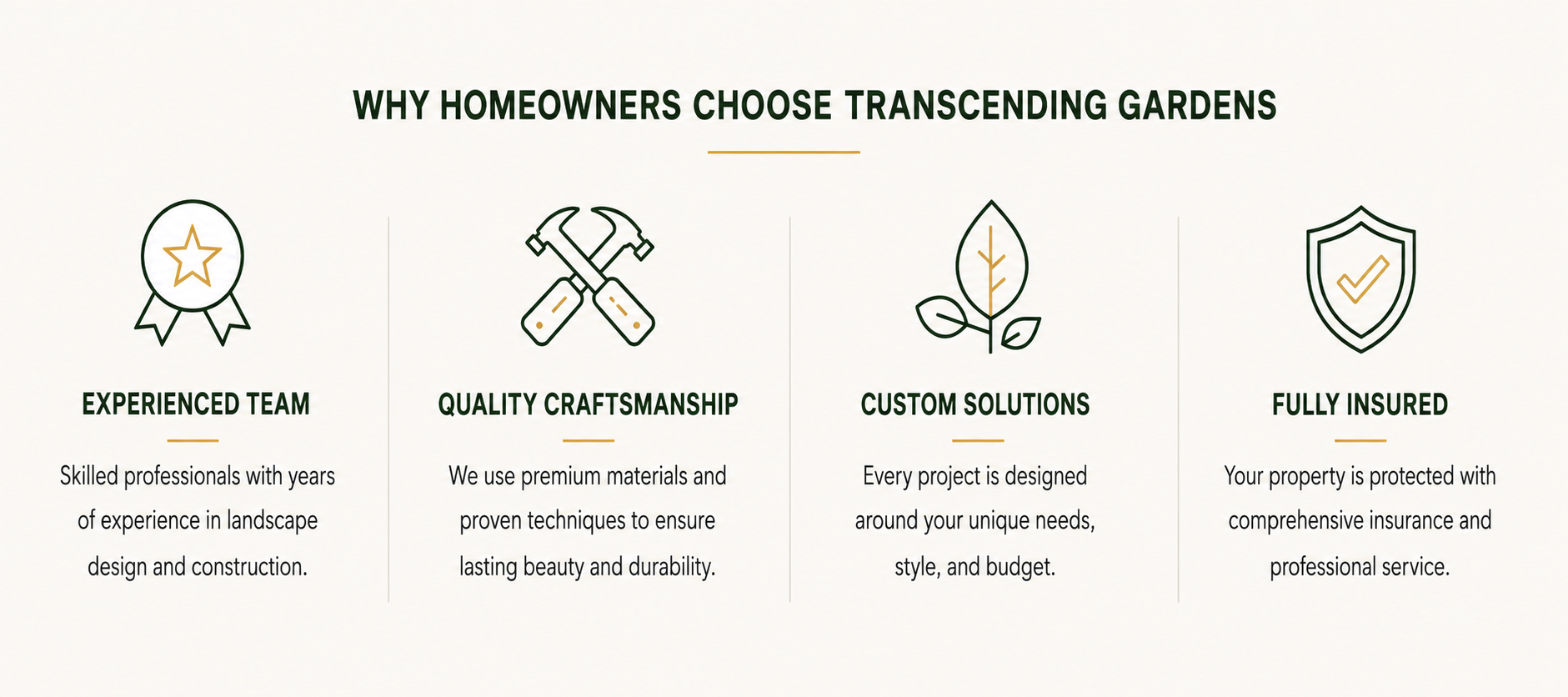 WHY HOMEOWNERS CHOOSE TRANSCENDING GARDENS

EXPERIENCED TEAM

Skilled professionals with years of experience in landscape design and construction.

QUALITY CRAFTSMANSHIP

We use premium materials and proven techniques to ensure lasting beauty and durability.

CUSTOM SOLUTIONS

Every project is designed around your unique needs, style, and budget.

FULLY INSURED

Your property is protected with comprehensive insurance and professional service.